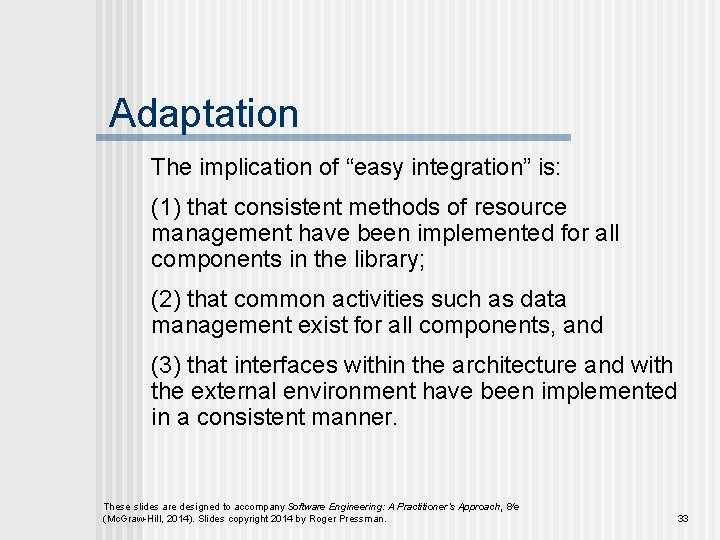 Adaptation

The implication of “easy integration” is:

(1) that consistent methods of resource management have been implemented for all components in the library;

(2) that common activities such as data management exist for all components, and

(3) that interfaces within the architecture and with the external environment have been implemented in a consistent manner.

These slides are designed to accompany Software Engineering: A Practitioner's Approach, 8/e (McGraw-Hill, 2014). Slides copyright 2014 by Roger Pressman.

33